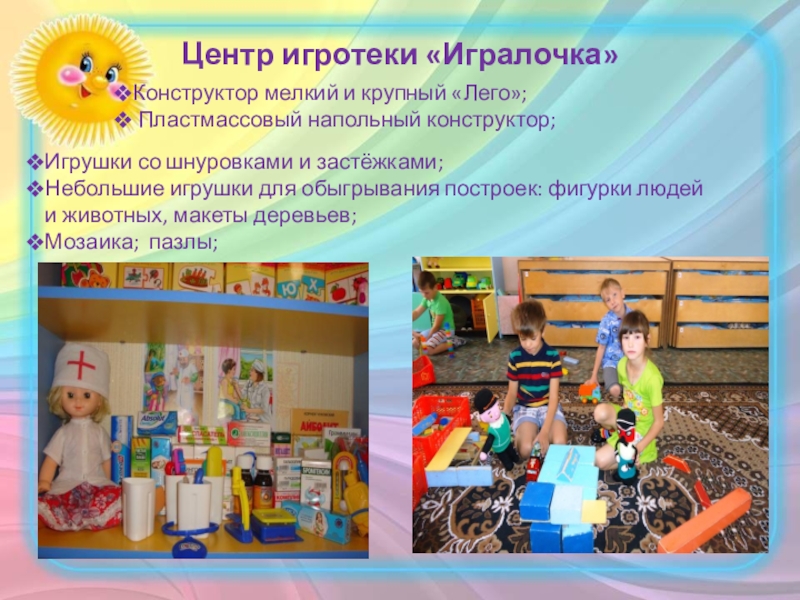 Центр игротеки «Игралочка»

❖Конструктор мелкий и крупный «Лего»;
❖ Пластмассовый напольный конструктор;

❖Игрушки со шнуровками и застёжками;
❖Небольшие игрушки для обыгрывания построек: фигурки людей и животных, макеты деревьев;
❖Мозаика; пазлы;